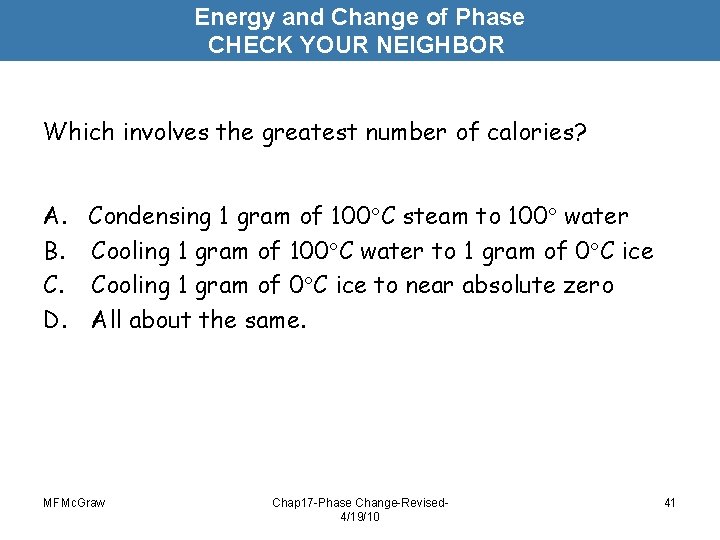 Energy and Change of Phase
CHECK YOUR NEIGHBOR

Which involves the greatest number of calories?

A. Condensing 1 gram of 100°C steam to 100° water
B. Cooling 1 gram of 100°C water to 1 gram of 0°C ice
C. Cooling 1 gram of 0°C ice to near absolute zero
D. All about the same.

MFMcGraw

Chap17-Phase Change-Revised-4/19/10

41